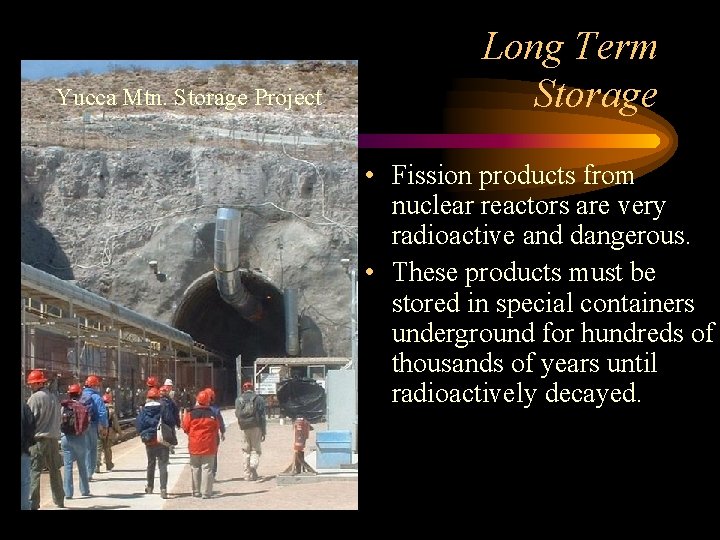 Long Term Storage

Yucca Mtn. Storage Project

• Fission products from nuclear reactors are very radioactive and dangerous.
• These products must be stored in special containers underground for hundreds of thousands of years until radioactively decayed.